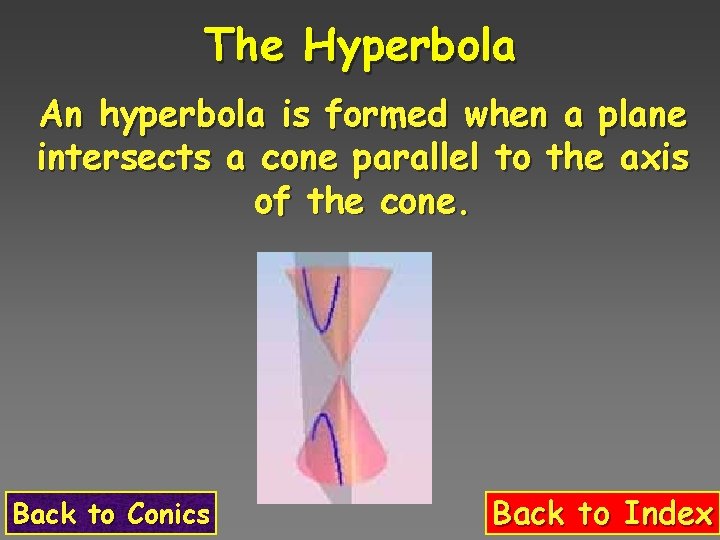 The Hyperbola

An hyperbola is formed when a plane intersects a cone parallel to the axis of the cone.

Back to Conics

Back to Index